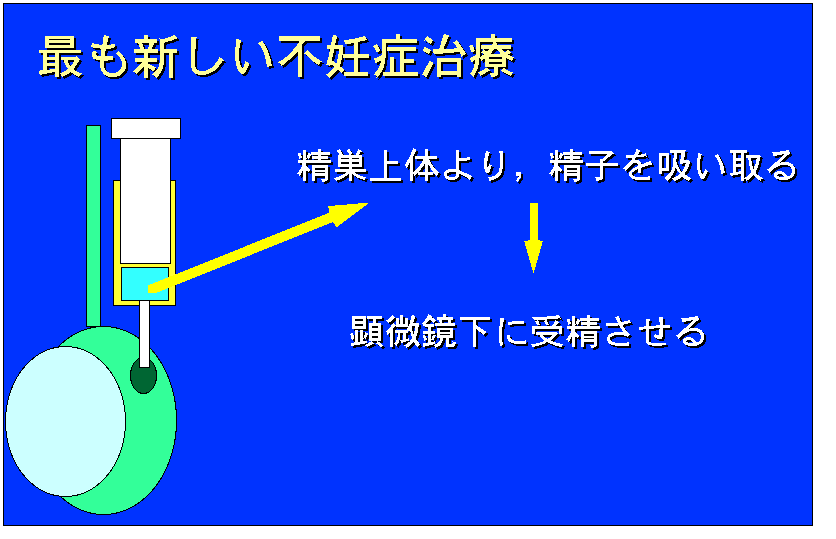 最も新しい不妊症治療

精巣上体より，精子を吸い取る

顕微鏡下に受精させる